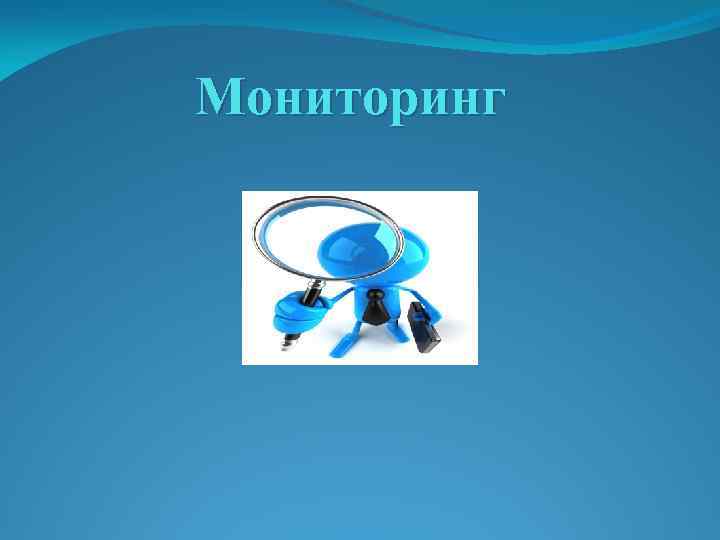 Мониторинг